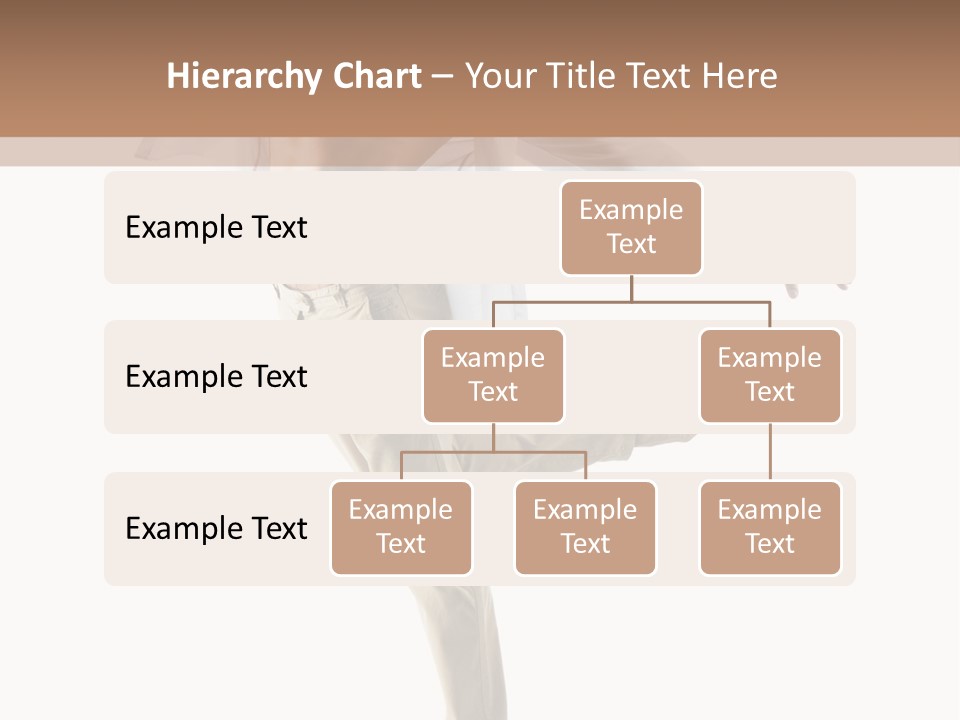 Hierarchy Chart – Your Title Text Here

Example Text

Example Text

Example Text

Example Text

Example Text

Example Text

Example Text

Example Text

Example Text